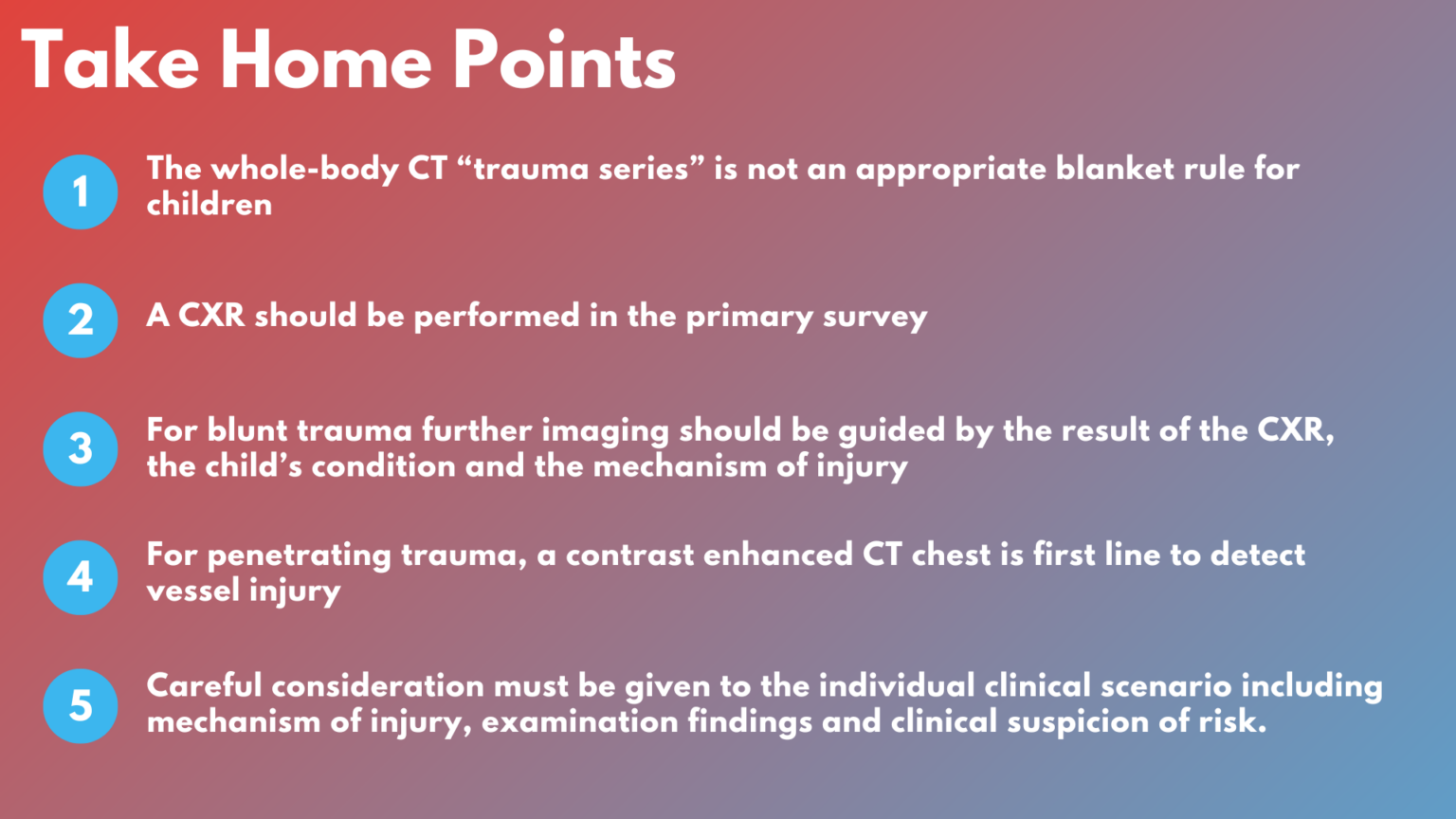 Take Home Points

1 The whole-body CT “trauma series” is not an appropriate blanket rule for children

2 A CXR should be performed in the primary survey

3 For blunt trauma further imaging should be guided by the result of the CXR, the child’s condition and the mechanism of injury

4 For penetrating trauma, a contrast enhanced CT chest is first line to detect vessel injury

5 Careful consideration must be given to the individual clinical scenario including mechanism of injury, examination findings and clinical suspicion of risk.